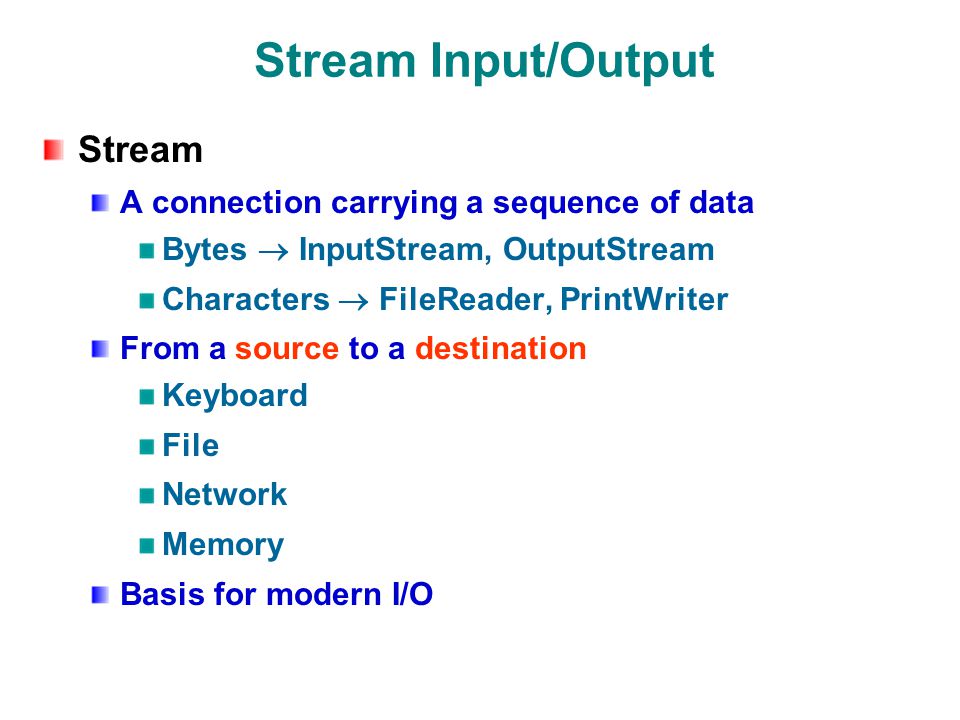 Stream Input/Output

Stream

A connection carrying a sequence of data

Bytes $\rightarrow$ InputStream, OutputStream

Characters $\rightarrow$ FileReader, PrintWriter

From a source to a destination

Keyboard

File

Network

Memory

Basis for modern I/O